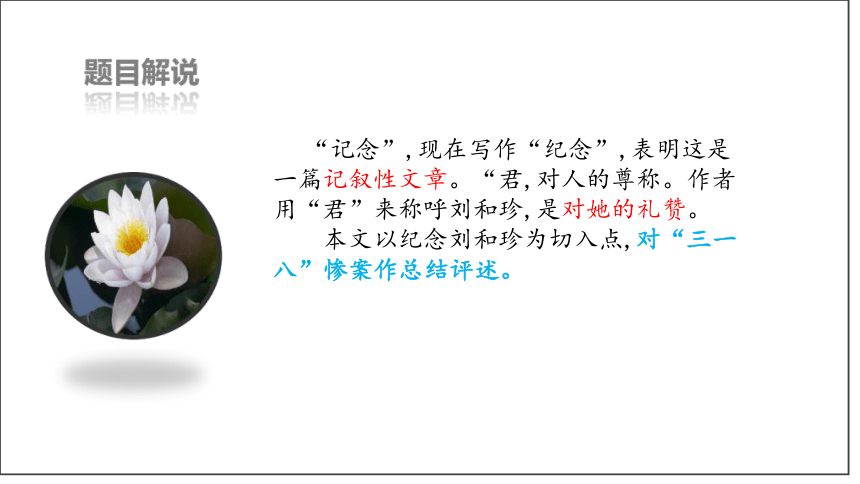 题目解说

“记念”，现在写作“纪念”，表明这是一篇记叙性文章。“君，对人的尊称。作者用“君”来称呼刘和珍，是对她的礼赞。

本文以纪念刘和珍为切入点，对“三一八”惨案作总结评述。